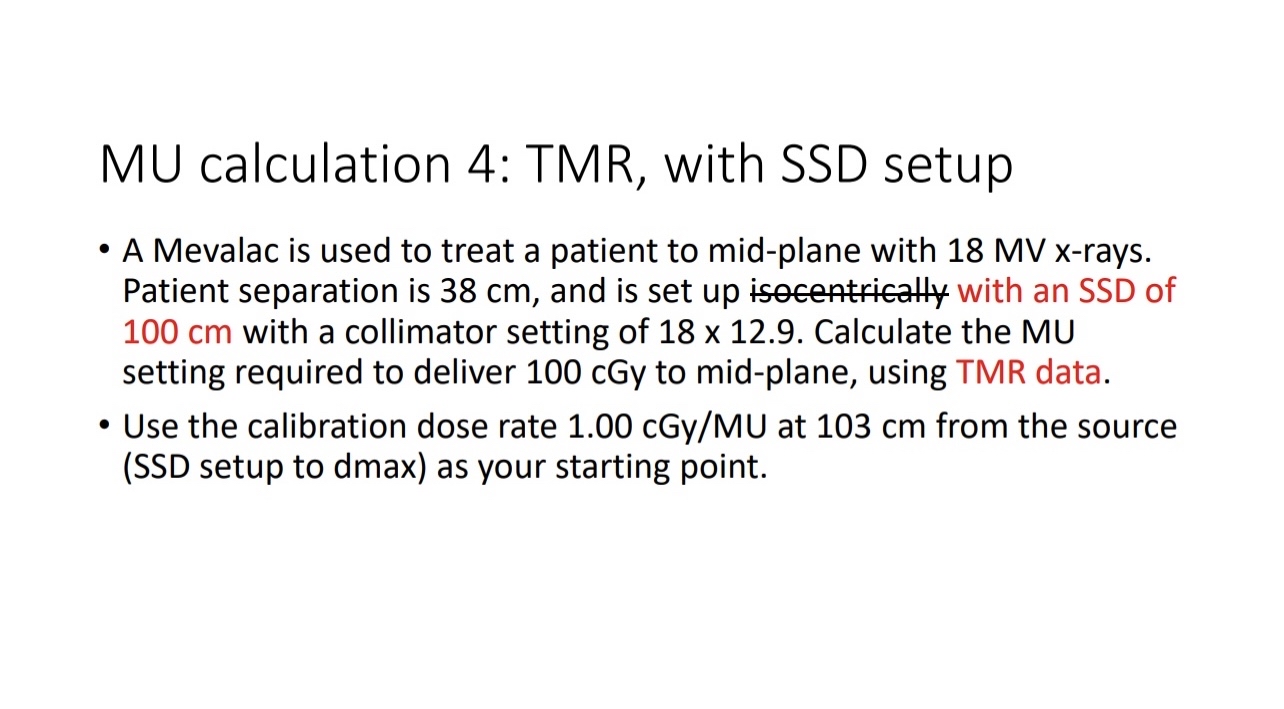 MU calculation 4: TMR, with SSD setup

• A Mevalac is used to treat a patient to mid-plane with 18 MV x-rays. Patient separation is 38 cm, and is set up ~~isocentrically~~ with an SSD of 100 cm with a collimator setting of 18 x 12.9. Calculate the MU setting required to deliver 100 cGy to mid-plane, using TMR data.

• Use the calibration dose rate 1.00 cGy/MU at 103 cm from the source (SSD setup to dmax) as your starting point.